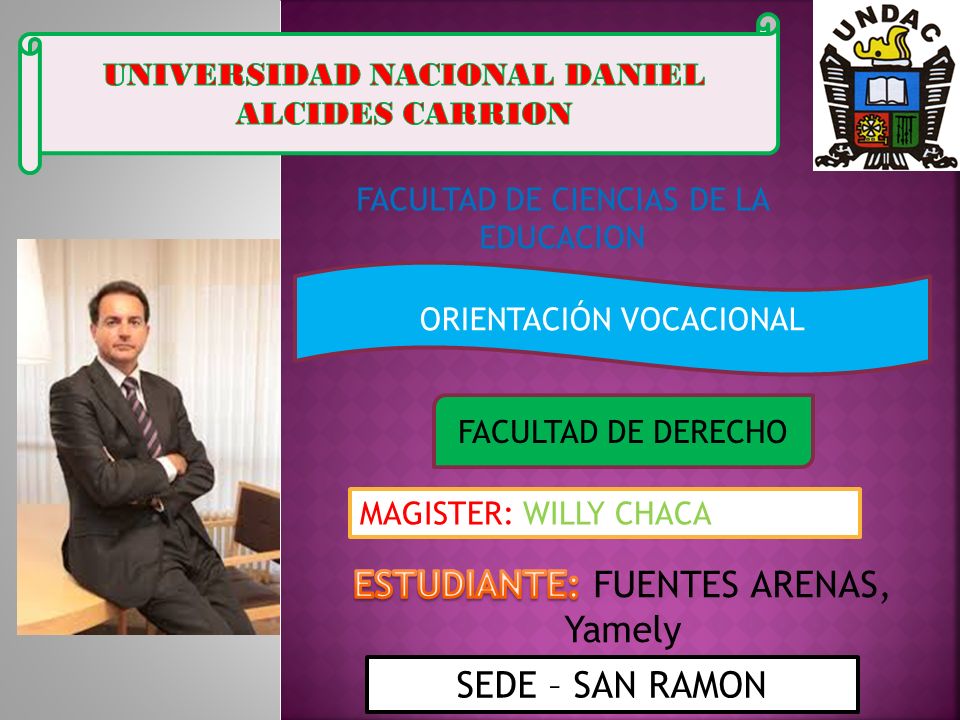 UNIVERSIDAD NACIONAL DANIEL ALCIDES CARRION

UNDAC

FACULTAD DE CIENCIAS DE LA EDUCACION

ORIENTACIÓN VOCACIONAL

FACULTAD DE DERECHO

MAGISTER: WILLY CHACA

ESTUDIANTE: FUENTES ARENAS, Yamely

SEDE – SAN RAMON